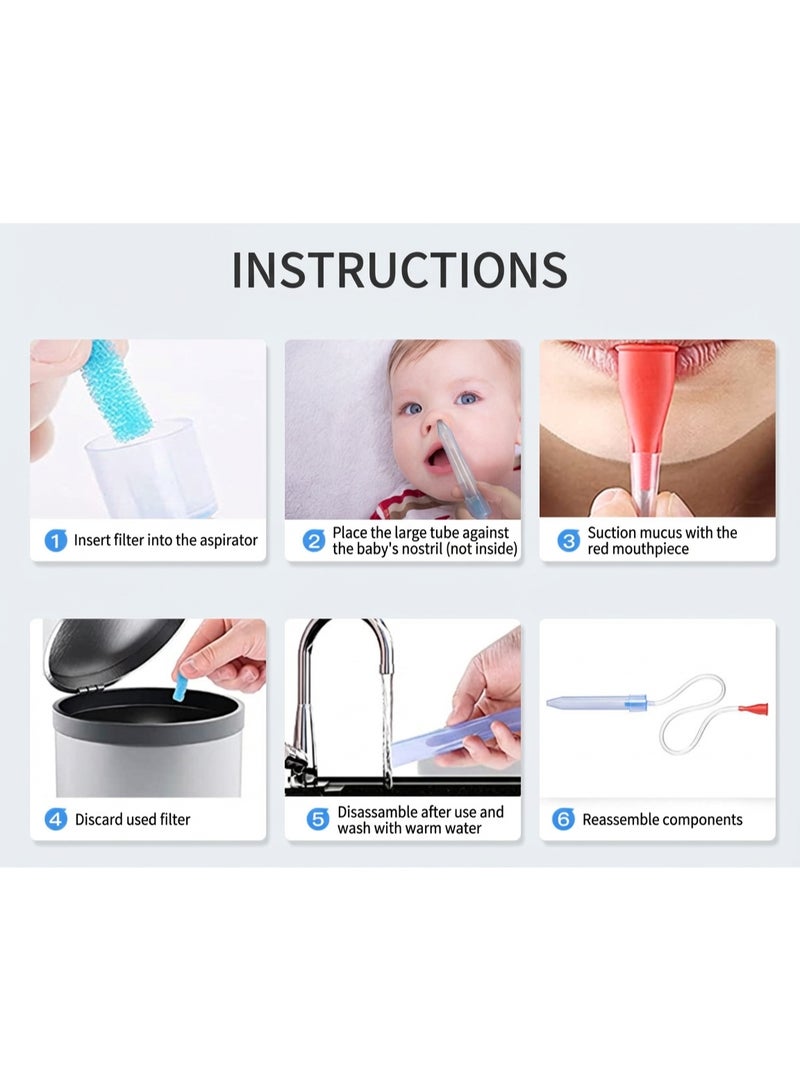 INSTRUCTIONS

1 Insert filter into the aspirator

2 Place the large tube against the baby's nostril (not inside)

3 Suction mucus with the red mouthpiece

4 Discard used filter

5 Disassamble after use and wash with warm water

6 Reassemble components